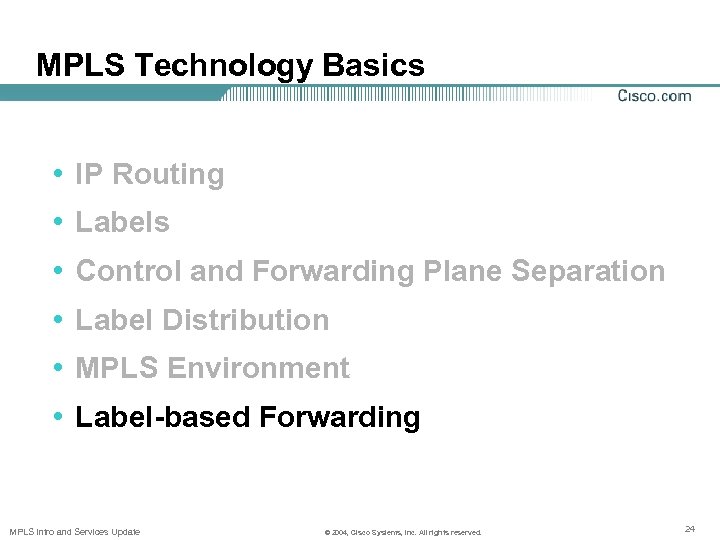 MPLS Technology Basics

Cisco.com

• IP Routing
• Labels
• Control and Forwarding Plane Separation
• Label Distribution
• MPLS Environment
• Label-based Forwarding

MPLS Intro and Services Update

© 2004, Cisco Systems, Inc. All rights reserved.

24